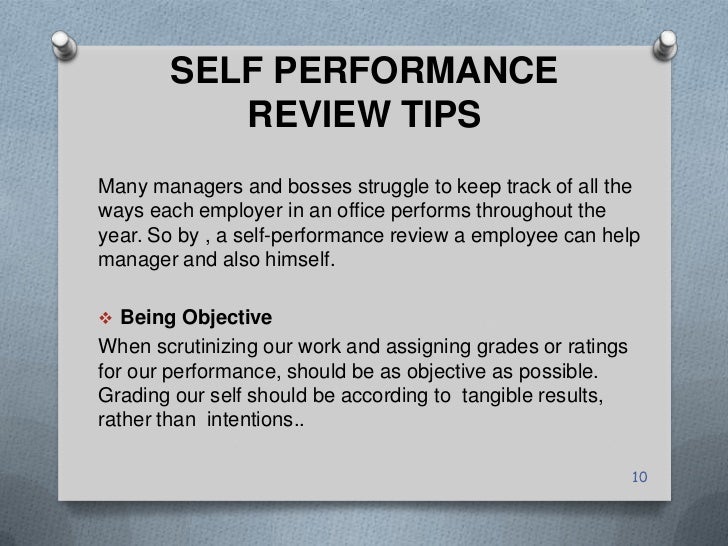 SELF PERFORMANCE REVIEW TIPS

Many managers and bosses struggle to keep track of all the ways each employer in an office performs throughout the year. So by , a self-performance review a employee can help manager and also himself.

❖ Being Objective
When scrutinizing our work and assigning grades or ratings for our performance, should be as objective as possible. Grading our self should be according to tangible results, rather than intentions..

10